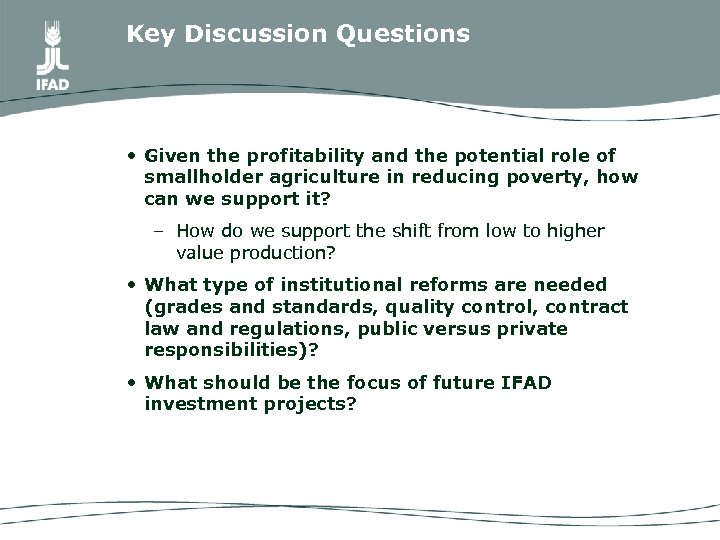 IFAD

Key Discussion Questions

• Given the profitability and the potential role of smallholder agriculture in reducing poverty, how can we support it?

– How do we support the shift from low to higher value production?

• What type of institutional reforms are needed (grades and standards, quality control, contract law and regulations, public versus private responsibilities)?

• What should be the focus of future IFAD investment projects?